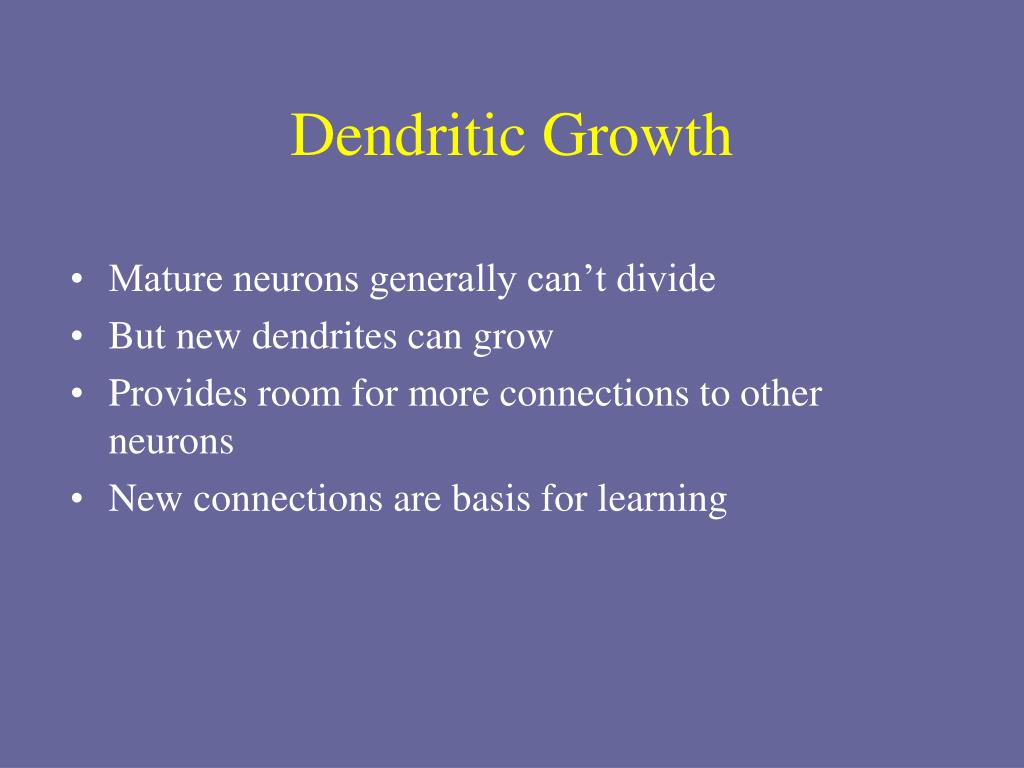 Dendritic Growth

• Mature neurons generally can’t divide
• But new dendrites can grow
• Provides room for more connections to other neurons
• New connections are basis for learning